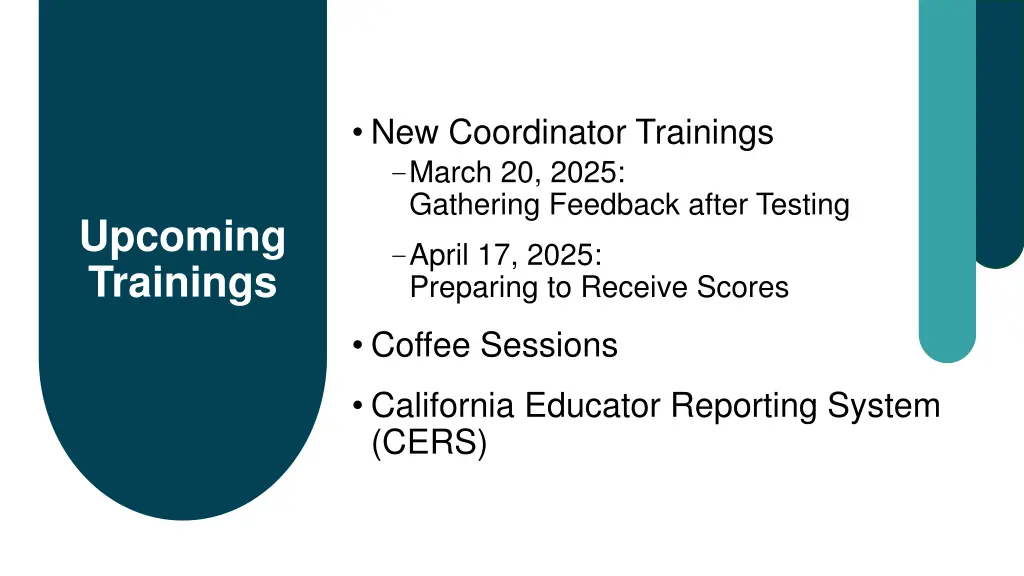 Upcoming Trainings

• New Coordinator Trainings
– March 20, 2025: Gathering Feedback after Testing
– April 17, 2025: Preparing to Receive Scores

• Coffee Sessions

• California Educator Reporting System (CERS)